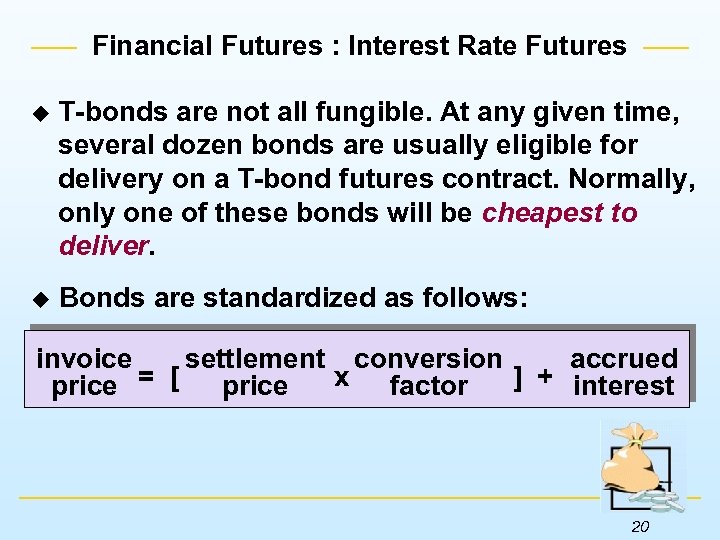 Financial Futures : Interest Rate Futures

◆ T-bonds are not all fungible. At any given time, several dozen bonds are usually eligible for delivery on a T-bond futures contract. Normally, only one of these bonds will be cheapest to deliver.

◆ Bonds are standardized as follows:

invoice price = [ settlement price x conversion factor ] + accrued interest

20